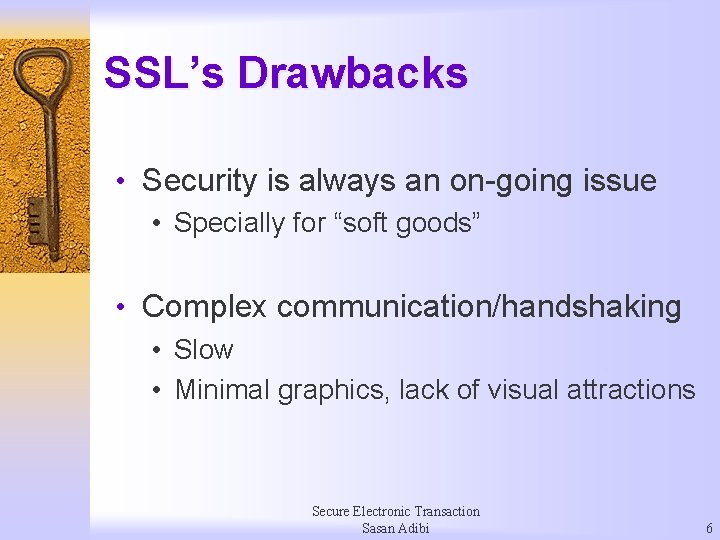 SSL’s Drawbacks

• Security is always an on-going issue
  • Specially for “soft goods”

• Complex communication/handshaking
  • Slow
  • Minimal graphics, lack of visual attractions

Secure Electronic Transaction
Sasan Adibi

6